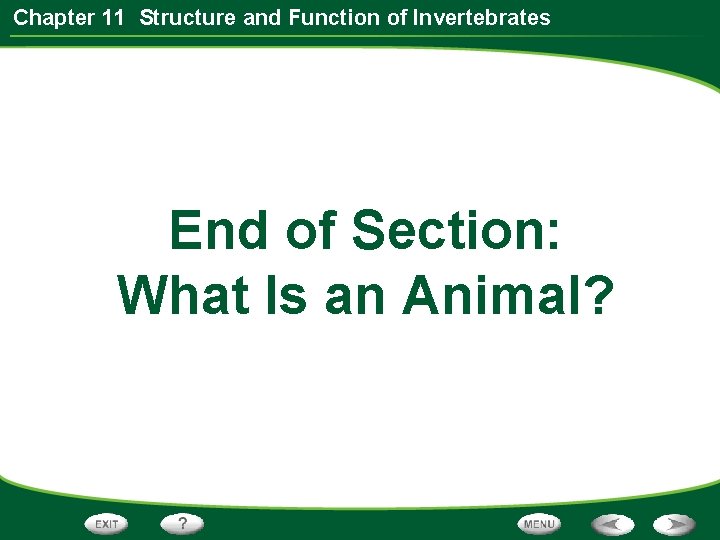 Chapter 11 Structure and Function of Invertebrates

End of Section:
What Is an Animal?

EXIT ? MENU